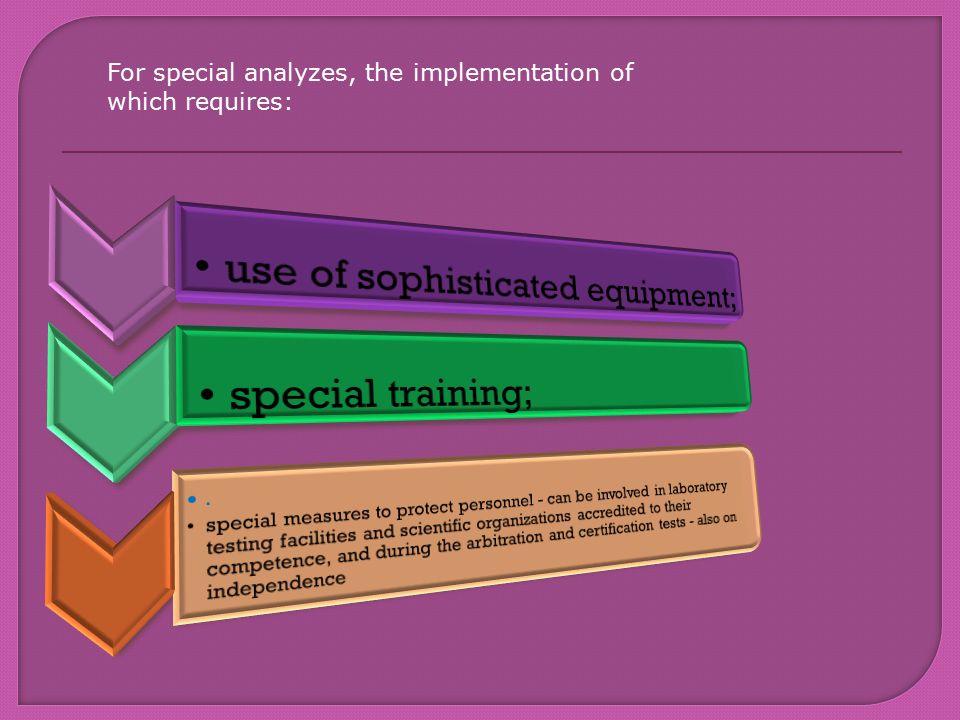 For special analyzes, the implementation of which requires:

• use of sophisticated equipment;

• special training;

• .
• special measures to protect personnel - can be involved in laboratory testing facilities and scientific organizations accredited to their competence, and during the arbitration and certification tests - also on independence